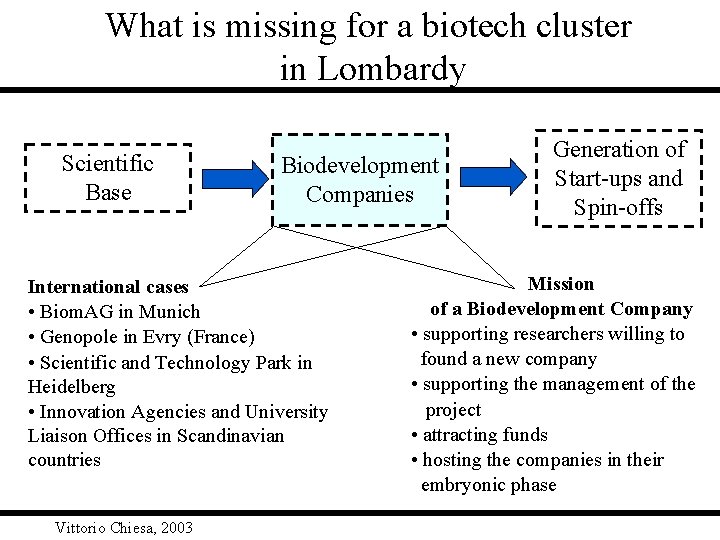 What is missing for a biotech cluster in Lombardy

Scientific Base

Biodevelopment Companies

Generation of Start-ups and Spin-offs

International cases
• BiomAG in Munich
• Genopole in Evry (France)
• Scientific and Technology Park in Heidelberg
• Innovation Agencies and University Liaison Offices in Scandinavian countries

Mission of a Biodevelopment Company
• supporting researchers willing to found a new company
• supporting the management of the project
• attracting funds
• hosting the companies in their embryonic phase

Vittorio Chiesa, 2003